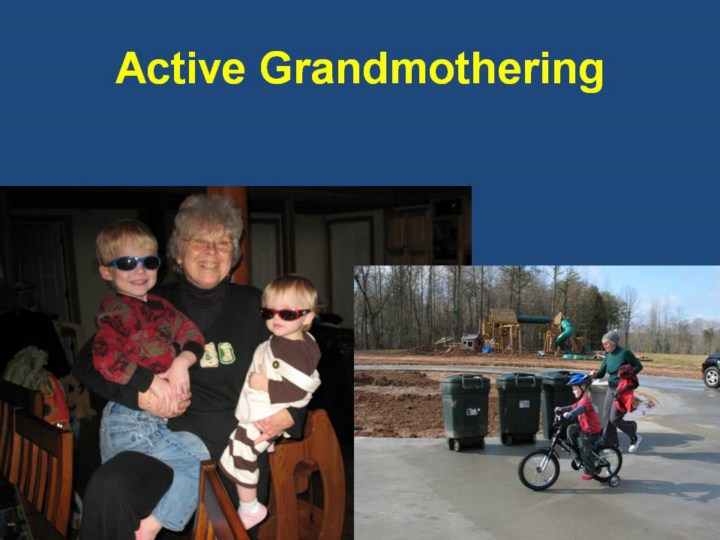 Active Grandmothering